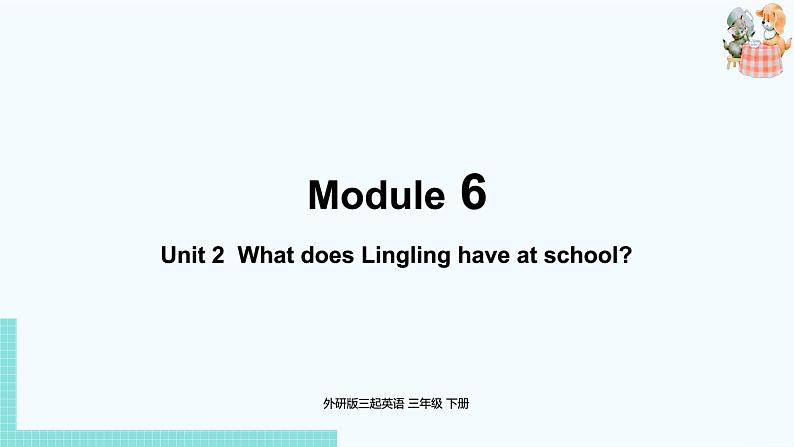 Module 6

Unit 2 What does Lingling have at school?

外研版三起英语 三年级 下册